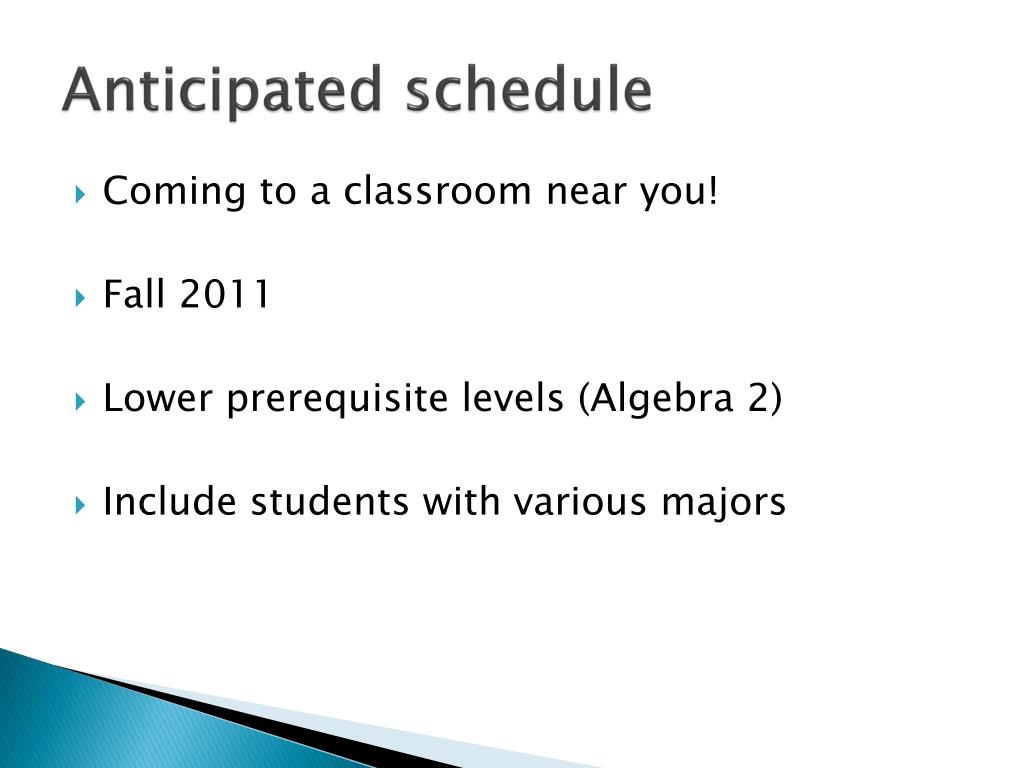 Anticipated schedule

Coming to a classroom near you!

Fall 2011

Lower prerequisite levels (Algebra 2)

Include students with various majors